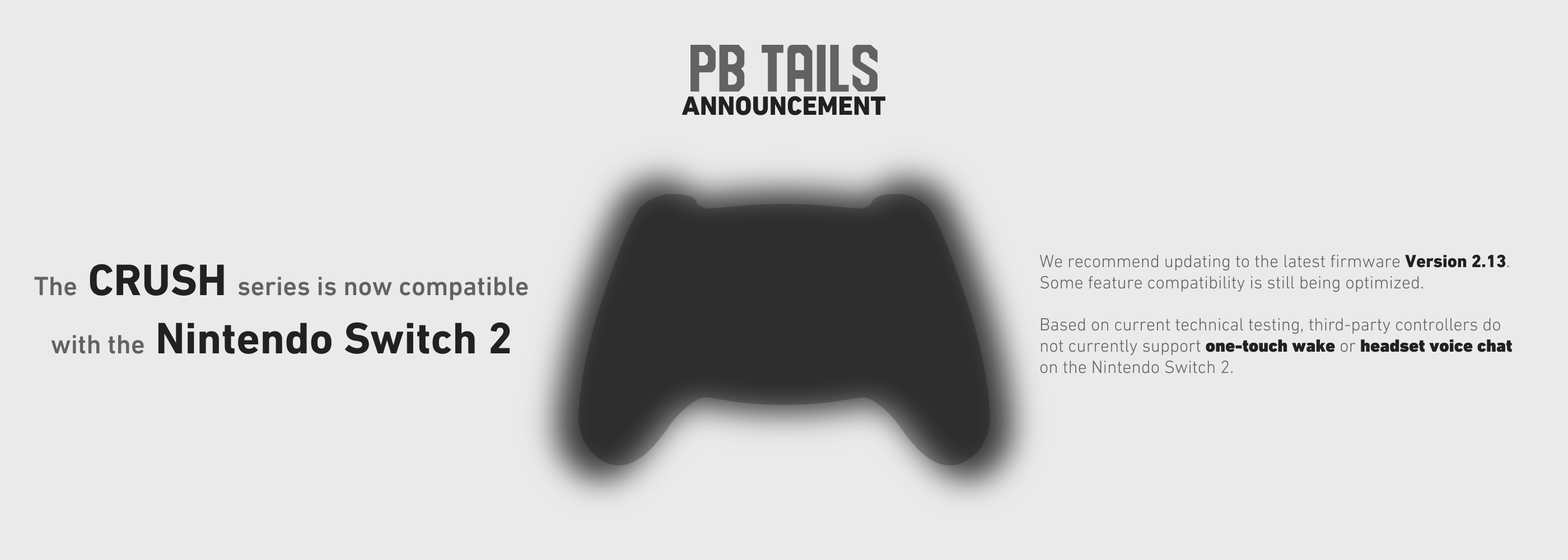 PB TAILS
ANNOUNCEMENT

The CRUSH series is now compatible with the Nintendo Switch 2

We recommend updating to the latest firmware Version 2.13. Some feature compatibility is still being optimized.

Based on current technical testing, third-party controllers do not currently support one-touch wake or headset voice chat on the Nintendo Switch 2.